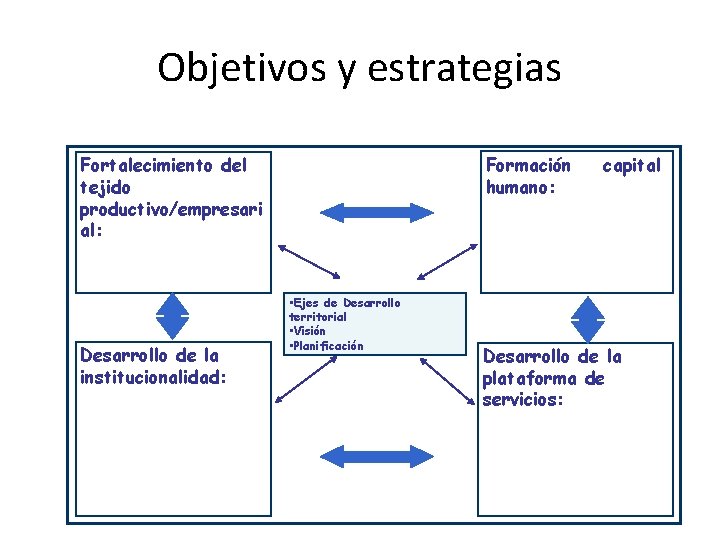 Objetivos y estrategias

Fortalecimiento del tejido productivo/empresarial:

Formación capital humano:

•Ejes de Desarrollo territorial
•Visión
•Planificación

Desarrollo de la institucionalidad:

Desarrollo de la plataforma de servicios: